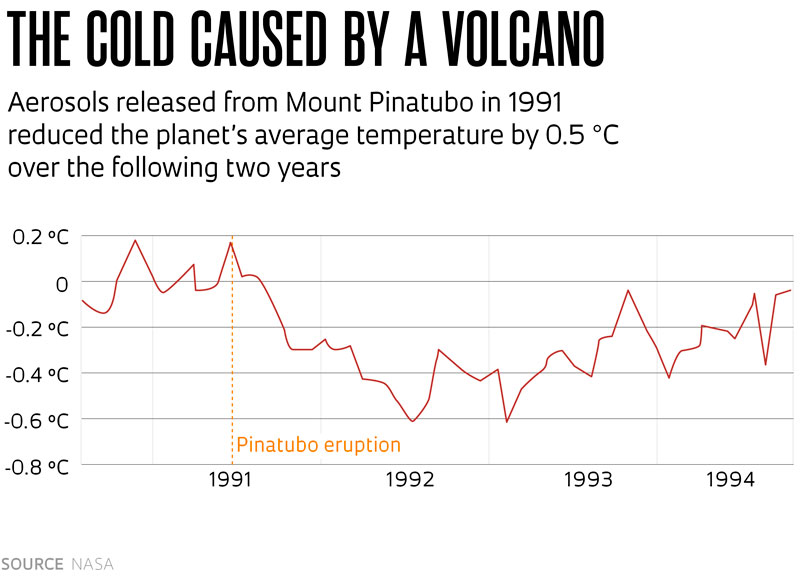 THE COLD CAUSED BY A VOLCANO

Aerosols released from Mount Pinatubo in 1991 reduced the planet's average temperature by 0.5 °C over the following two years

0.2 °C
0
-0.2 °C
-0.4 °C
-0.6 °C
-0.8 °C

Pinatubo eruption

1991
1992
1993
1994

SOURCE NASA